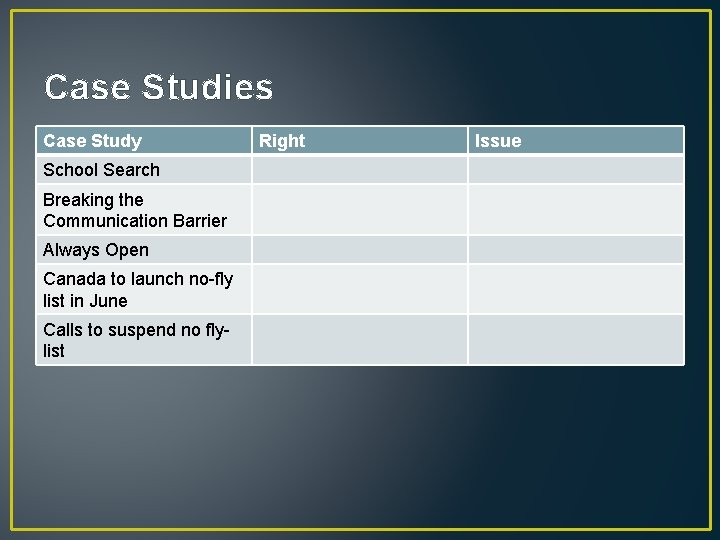 Case Studies

| Case Study | Right | Issue |
|---|---|---|
| School Search | | |
| Breaking the Communication Barrier | | |
| Always Open | | |
| Canada to launch no-fly list in June | | |
| Calls to suspend no fly-list | | |